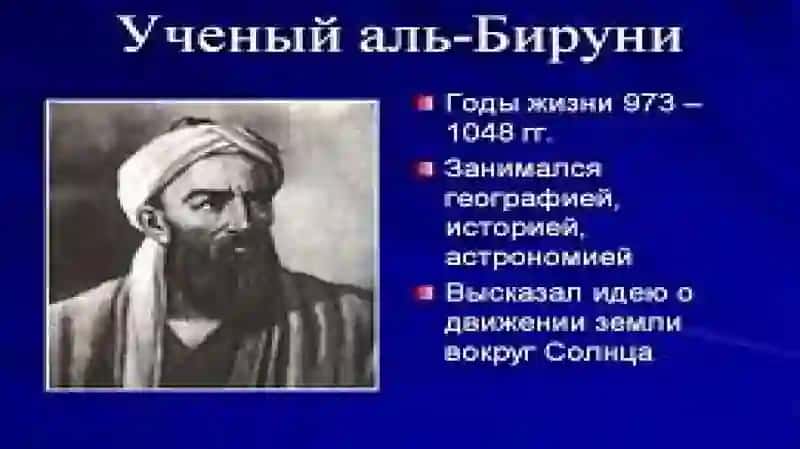 Ученый аль-Бируни

Годы жизни 973 – 1048 гг.

Занимался географией, историей, астрономией

Высказал идею о движении земли вокруг Солнца